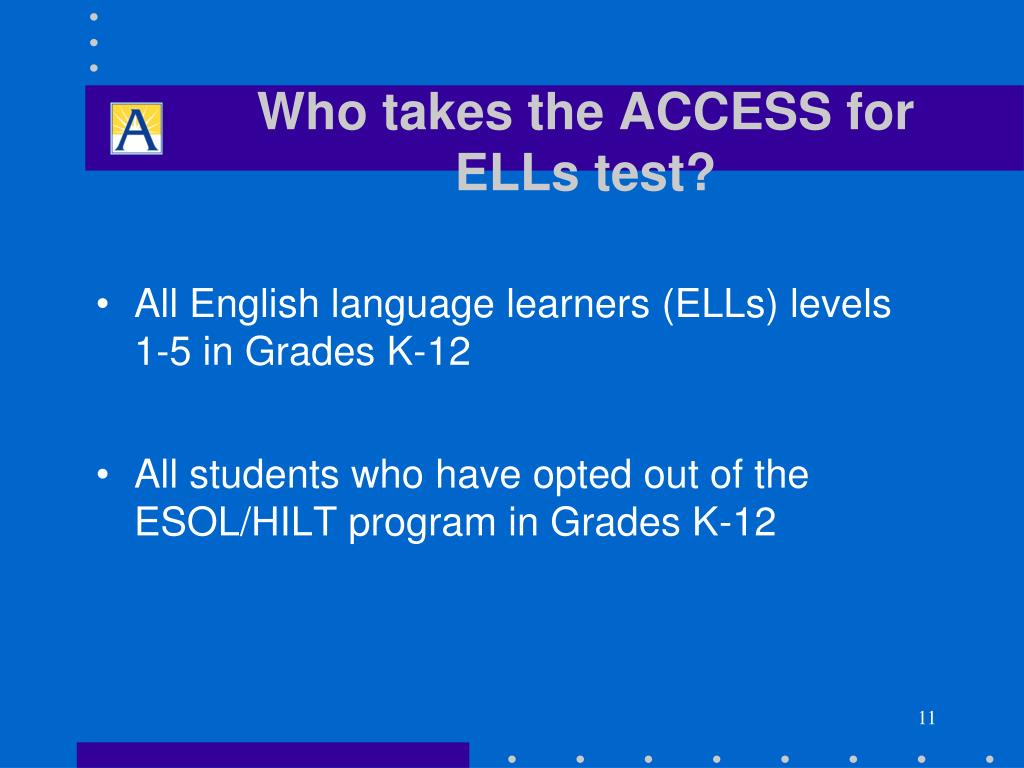 A

Who takes the ACCESS for ELLs test?

• All English language learners (ELLs) levels 1-5 in Grades K-12

• All students who have opted out of the ESOL/HILT program in Grades K-12

11